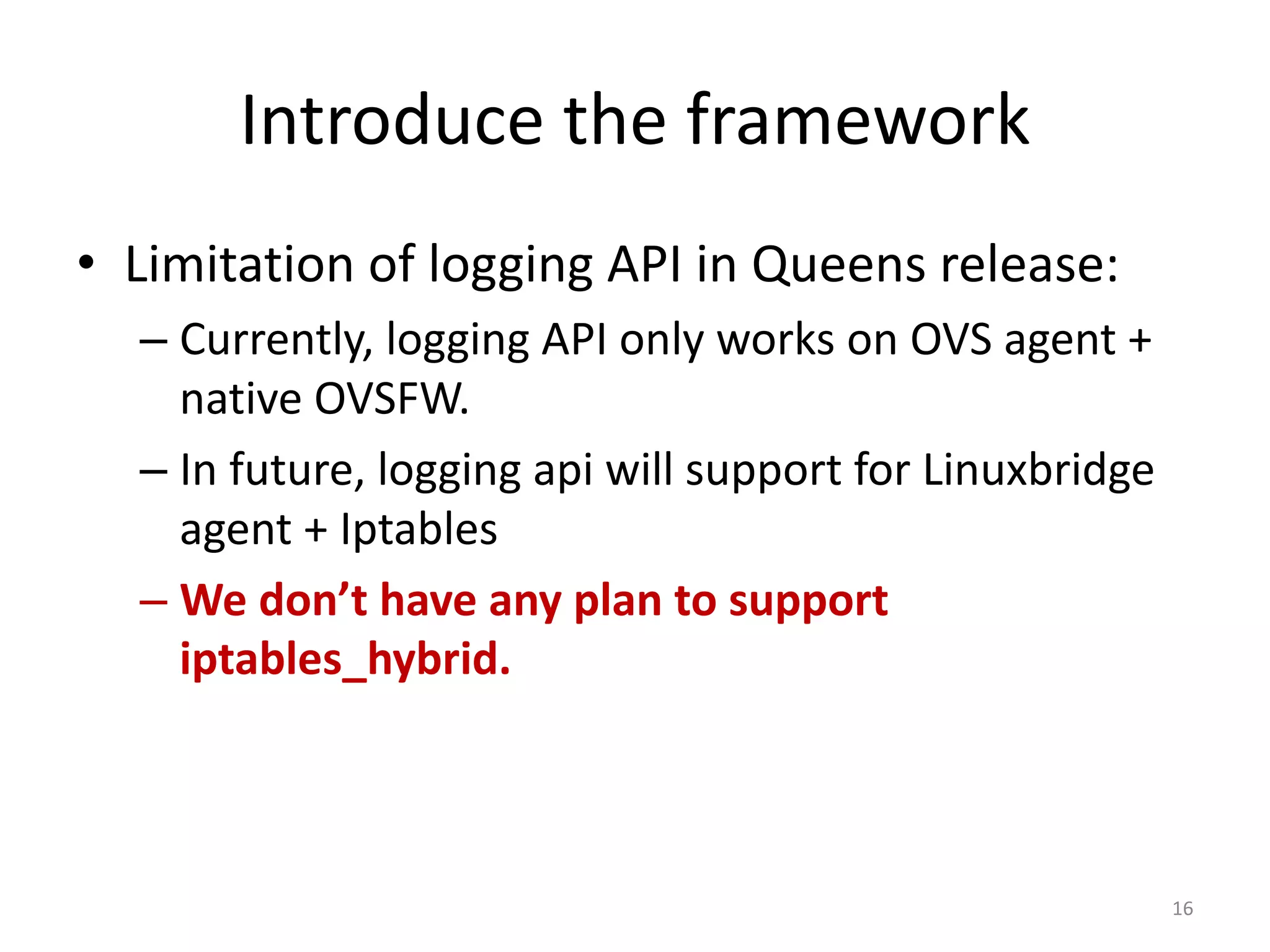 Introduce the framework

• Limitation of logging API in Queens release:

– Currently, logging API only works on OVS agent + native OVSFW.

– In future, logging api will support for Linuxbridge agent + Iptables

– We don’t have any plan to support iptables_hybrid.

16